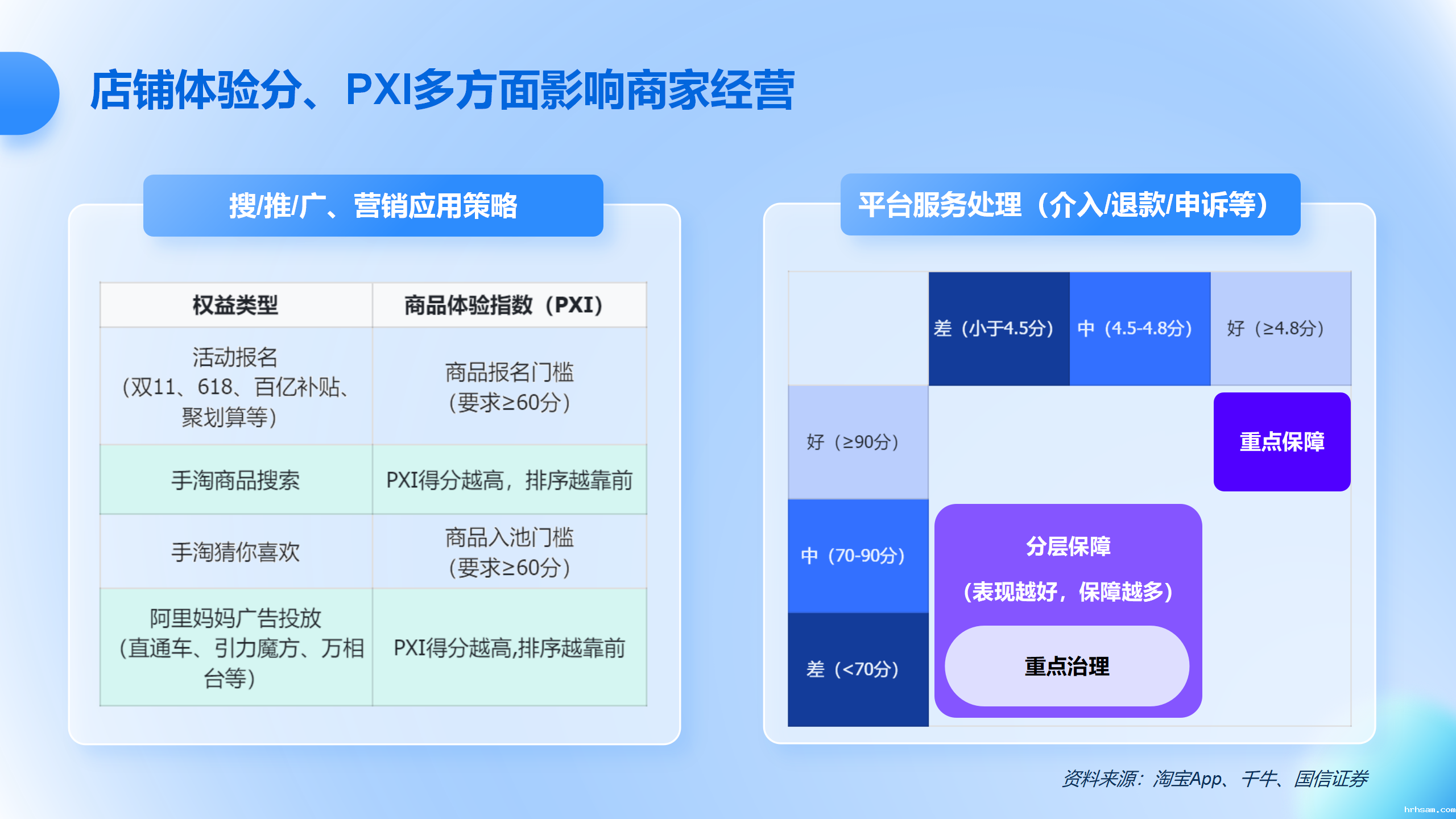 店铺体验分、PXI多方面影响商家经营

搜/推/广、营销应用策略

| 权益类型 | 商品体验指数（PXI） |
|---|---|
| 活动报名（双11、618、百亿补贴、聚划算等） | 商品报名门槛（要求≥60分） |
| 手淘商品搜索 | PXI得分越高，排序越靠前 |
| 手淘猜你喜欢 | 商品入池门槛（要求≥60分） |
| 阿里妈妈广告投放（直通车、引力魔方、万相台等） | PXI得分越高,排序越靠前 |

平台服务处理（介入/退款/申诉等）

差（小于4.5分）
中（4.5-4.8分）
好（≥4.8分）
好（≥90分）
中（70-90分）
差（<70分）

重点保障

分层保障
（表现越好，保障越多）

重点治理

资料来源：淘宝App、千牛、国信证券

hrhsam.com